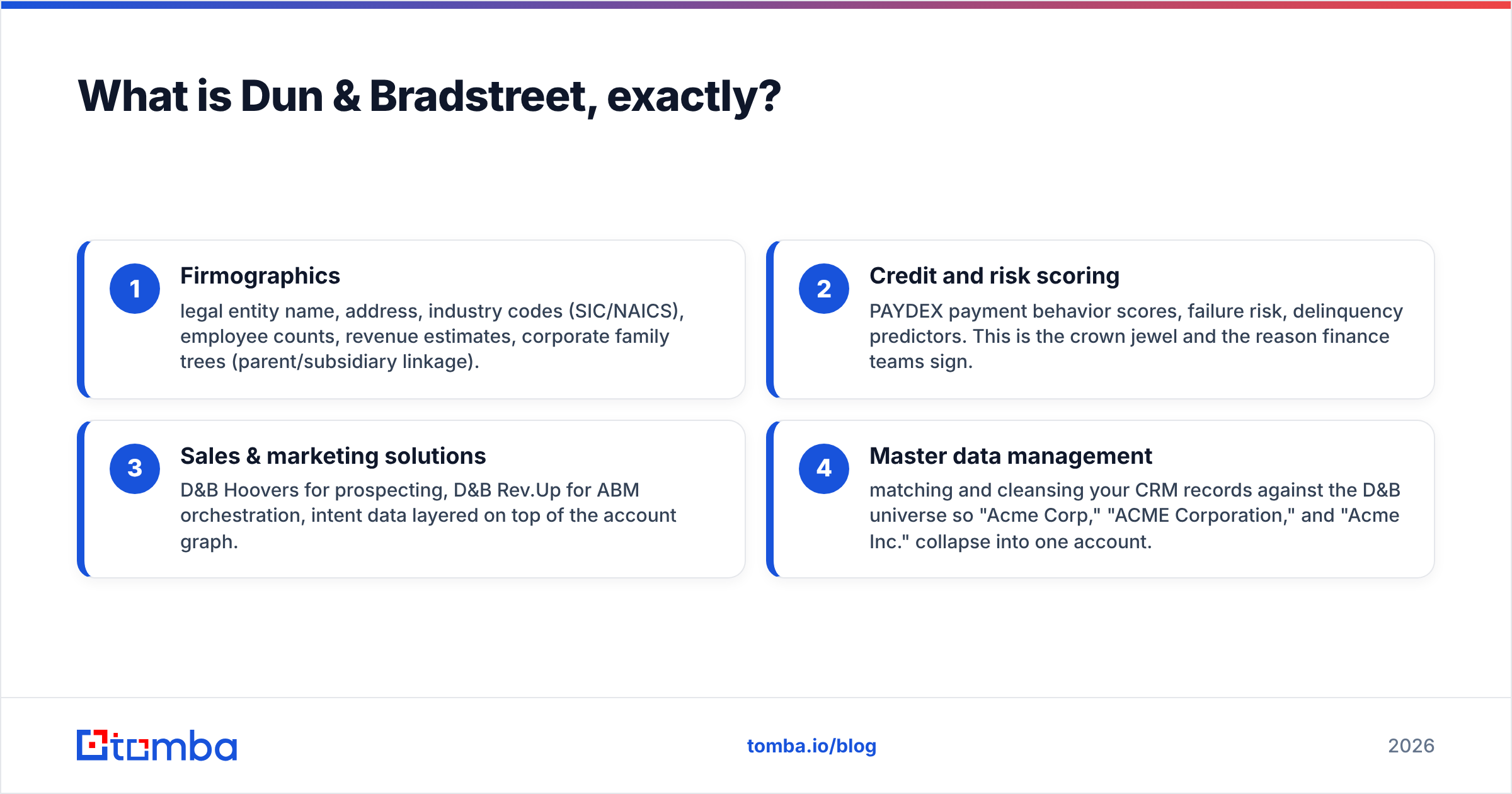 What is Dun & Bradstreet, exactly?

1

Firmographics

legal entity name, address, industry codes (SIC/NAICS), employee counts, revenue estimates, corporate family trees (parent/subsidiary linkage).

2

Credit and risk scoring

PAYDEX payment behavior scores, failure risk, delinquency predictors. This is the crown jewel and the reason finance teams sign.

3

Sales & marketing solutions

D&B Hoovers for prospecting, D&B Rev.Up for ABM orchestration, intent data layered on top of the account graph.

4

Master data management

matching and cleansing your CRM records against the D&B universe so "Acme Corp," "ACME Corporation," and "Acme Inc." collapse into one account.

tomba

tomba.io/blog

2026